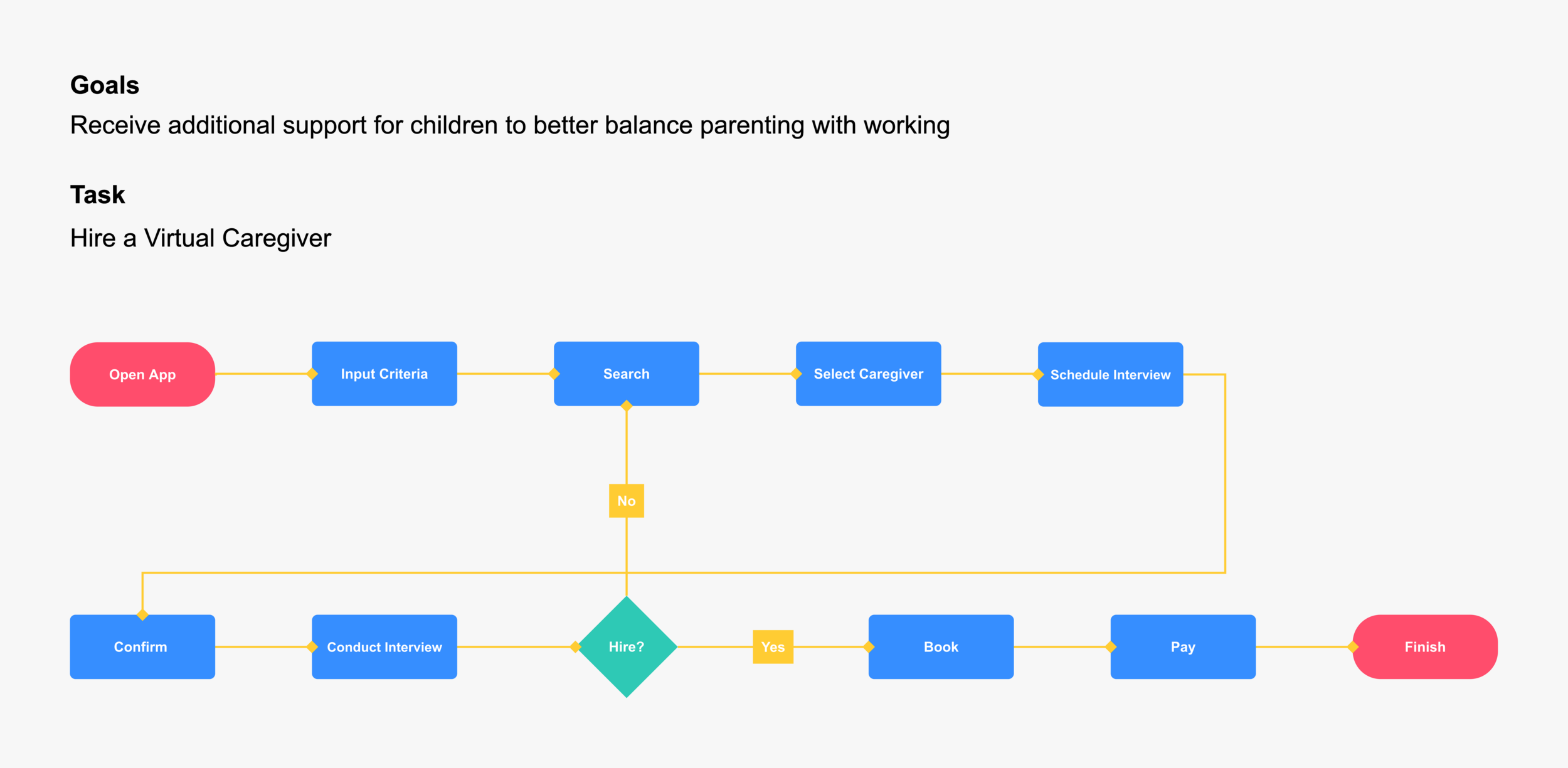 Goals

Receive additional support for children to better balance parenting with working

Task

Hire a Virtual Caregiver

Open App

Input Criteria

Search

Select Caregiver

Schedule Interview

No

Confirm

Conduct Interview

Hire?

Yes

Book

Pay

Finish